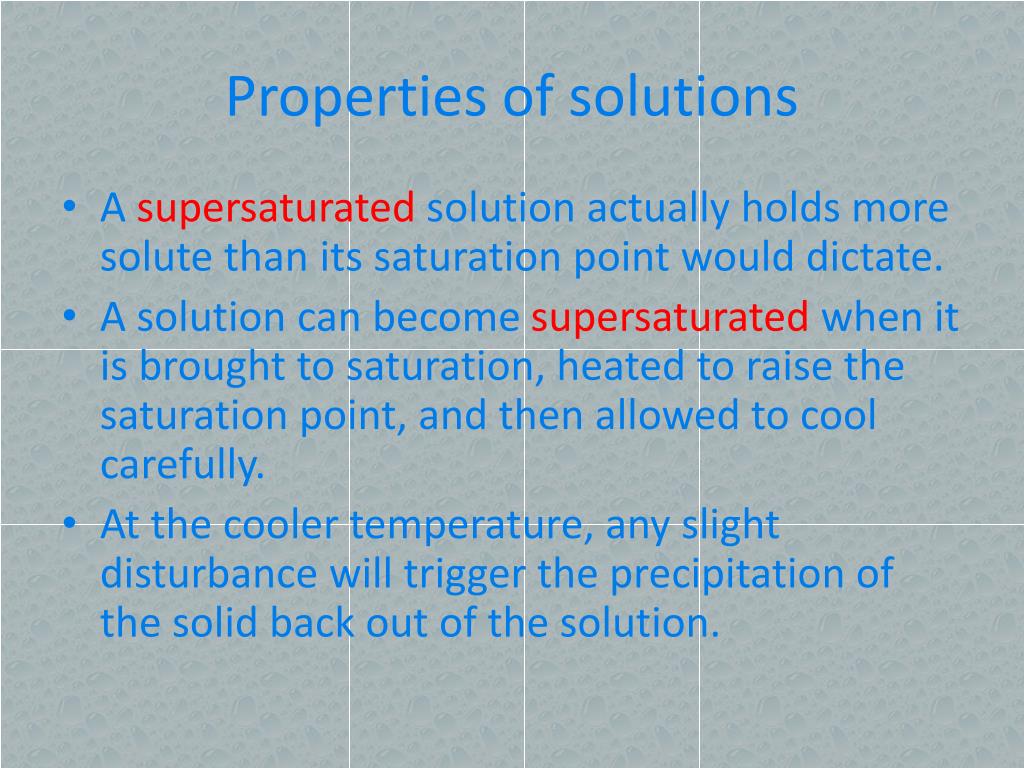 Properties of solutions

• A supersaturated solution actually holds more solute than its saturation point would dictate.
• A solution can become supersaturated when it is brought to saturation, heated to raise the saturation point, and then allowed to cool carefully.
• At the cooler temperature, any slight disturbance will trigger the precipitation of the solid back out of the solution.